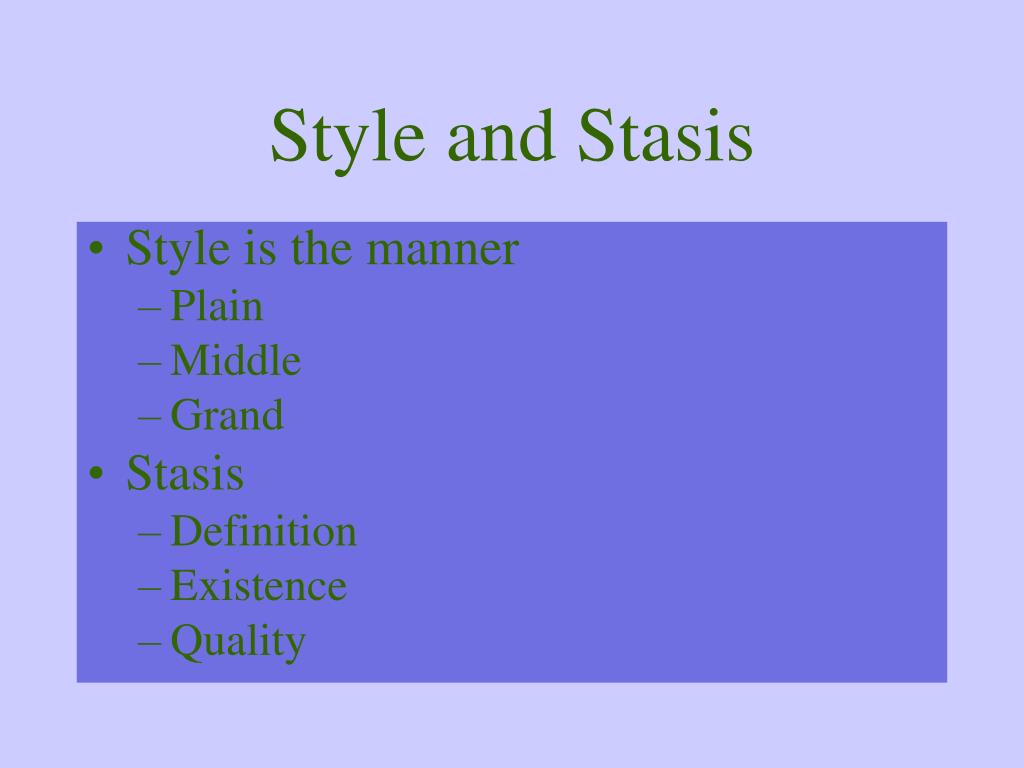 Style and Stasis

• Style is the manner
– Plain
– Middle
– Grand
• Stasis
– Definition
– Existence
– Quality